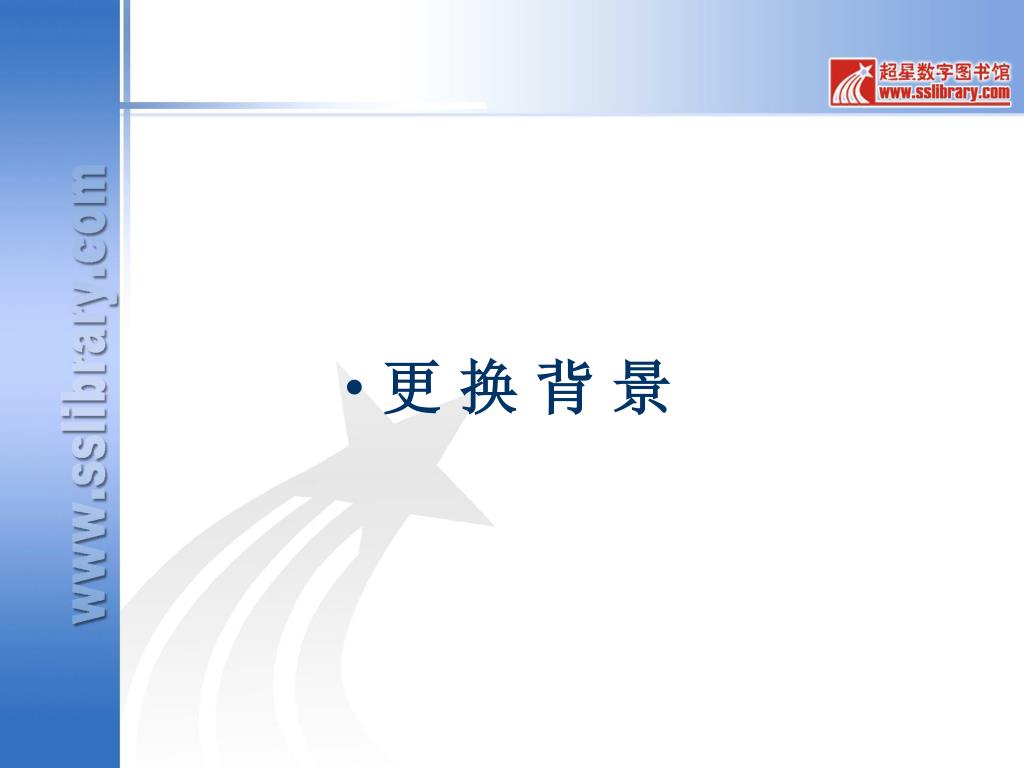 超星数字图书馆
www.sslibrary.com

www.sslibrary.com

• 更 换 背 景